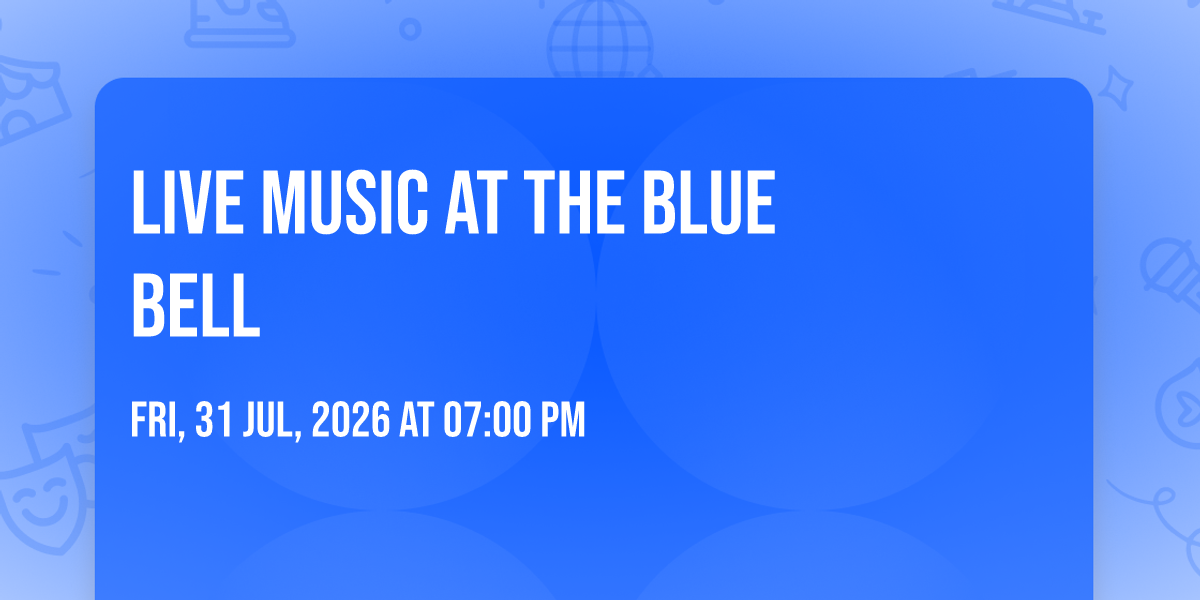 LIVE MUSIC AT THE BLUE BELL

FRI, 31 JUL, 2026 AT 07:00 PM